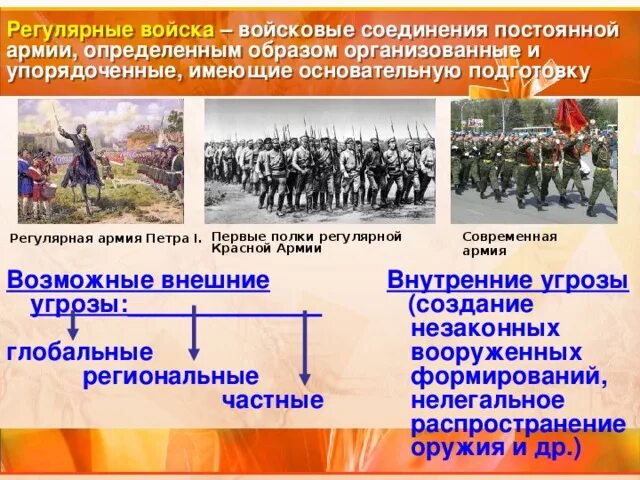 Регулярные войска – войсковые соединения постоянной армии, определенным образом организованные и упорядоченные, имеющие основательную подготовку

Регулярная армия Петра I.

Первые полки регулярной Красной Армии

Современная армия

Возможные внешние угрозы:

глобальные

региональные

частные

Внутренние угрозы (создание незаконных вооруженных формирований, нелегальное распространение оружия и др.)